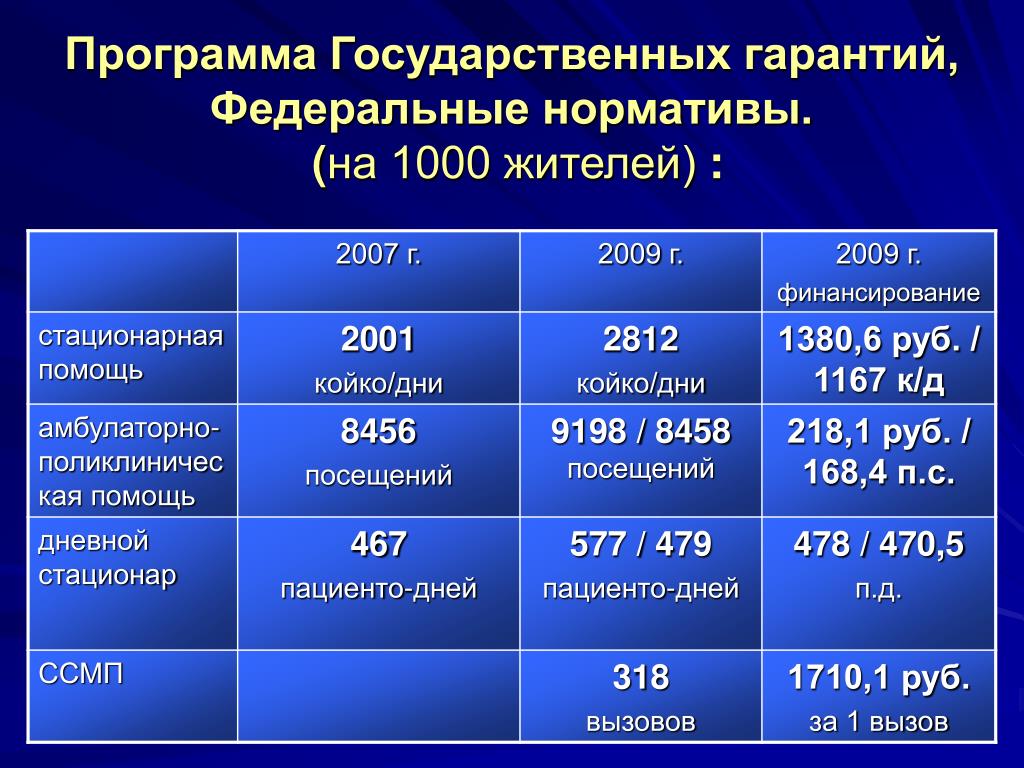 Программа Государственных гарантий, Федеральные нормативы.
(на 1000 жителей) :

| | 2007 г. | 2009 г. | 2009 г. финансирование |
|---|---|---|---|
| стационарная помощь | 2001 койко/дни | 2812 койко/дни | 1380,6 руб. / 1167 к/д |
| амбулаторно-поликлиническая помощь | 8456 посещений | 9198 / 8458 посещений | 218,1 руб. / 168,4 п.с. |
| дневной стационар | 467 пациенто-дней | 577 / 479 пациенто-дней | 478 / 470,5 п.д. |
| ССМП | | 318 вызовов | 1710,1 руб. за 1 вызов |